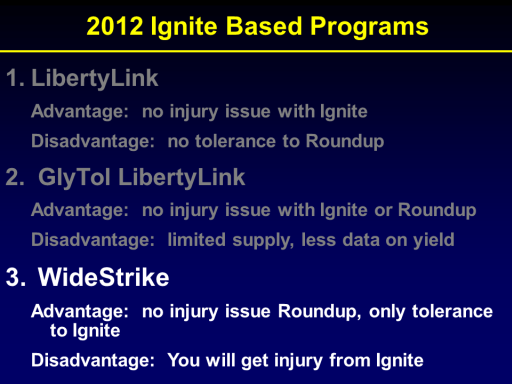 2012 Ignite Based Programs

1. LibertyLink

Advantage: no injury issue with Ignite

Disadvantage: no tolerance to Roundup

2. GlyTol LibertyLink

Advantage: no injury issue with Ignite or Roundup

Disadvantage: limited supply, less data on yield

3. WideStrike

Advantage: no injury issue Roundup, only tolerance to Ignite

Disadvantage: You will get injury from Ignite